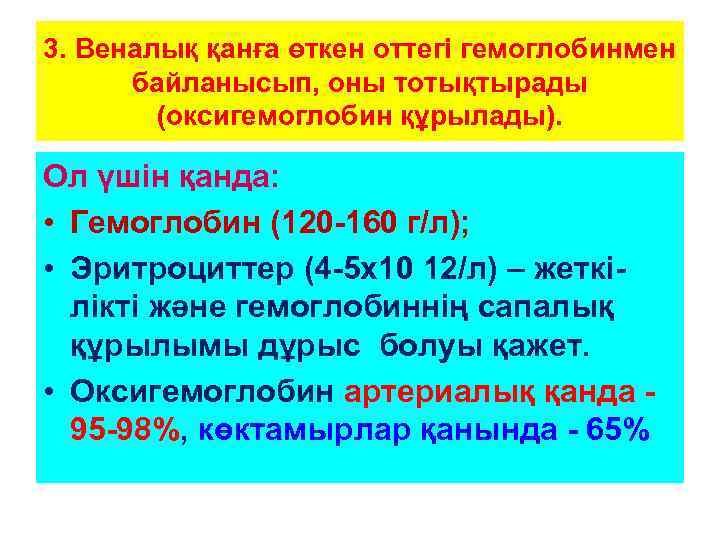 3. Веналық қанға өткен оттегі гемоглобинмен байланысып, оны тотықтырады (оксигемоглобин құрылады).

Ол үшін қанда:

• Гемоглобин (120-160 г/л);

• Эритроциттер (4-5х10 12/л) – жеткілікті және гемоглобиннің сапалық құрылымы дұрыс болуы қажет.

• Оксигемоглобин артериалық қанда - 95-98%, көктамырлар қанында - 65%